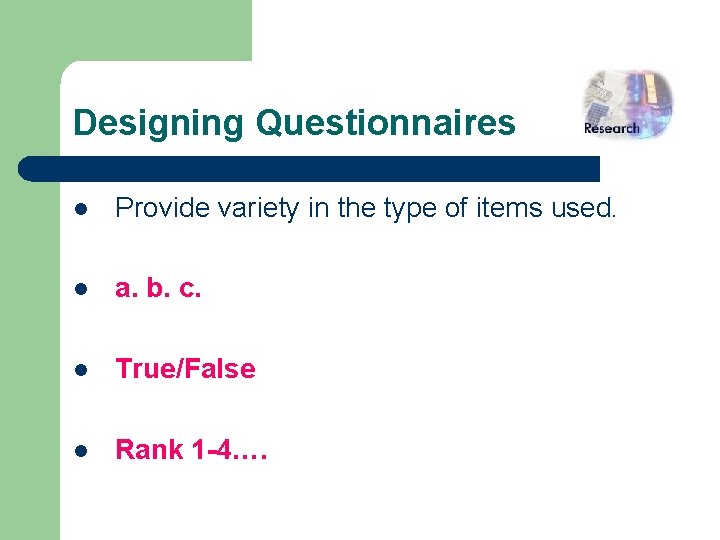 Designing Questionnaires

Research

- Provide variety in the type of items used.
- a. b. c.
- True/False
- Rank 1-4….